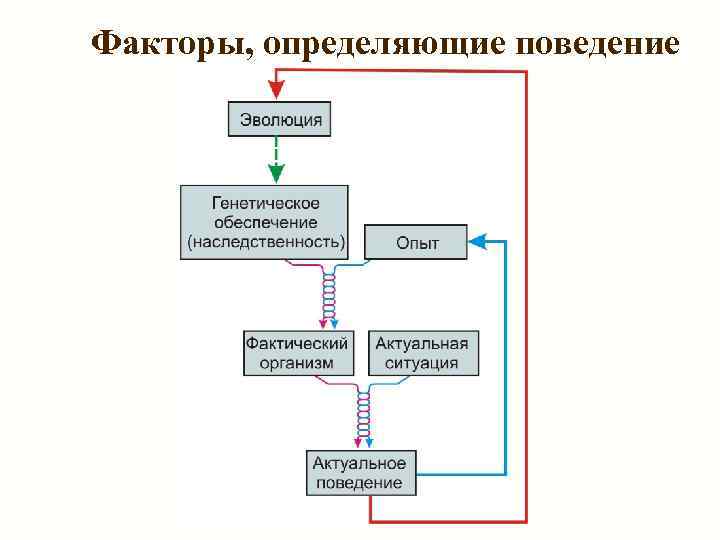 Факторы, определяющие поведение

Эволюция

Генетическое обеспечение (наследственность)

Опыт

Фактический организм

Актуальная ситуация

Актуальное поведение